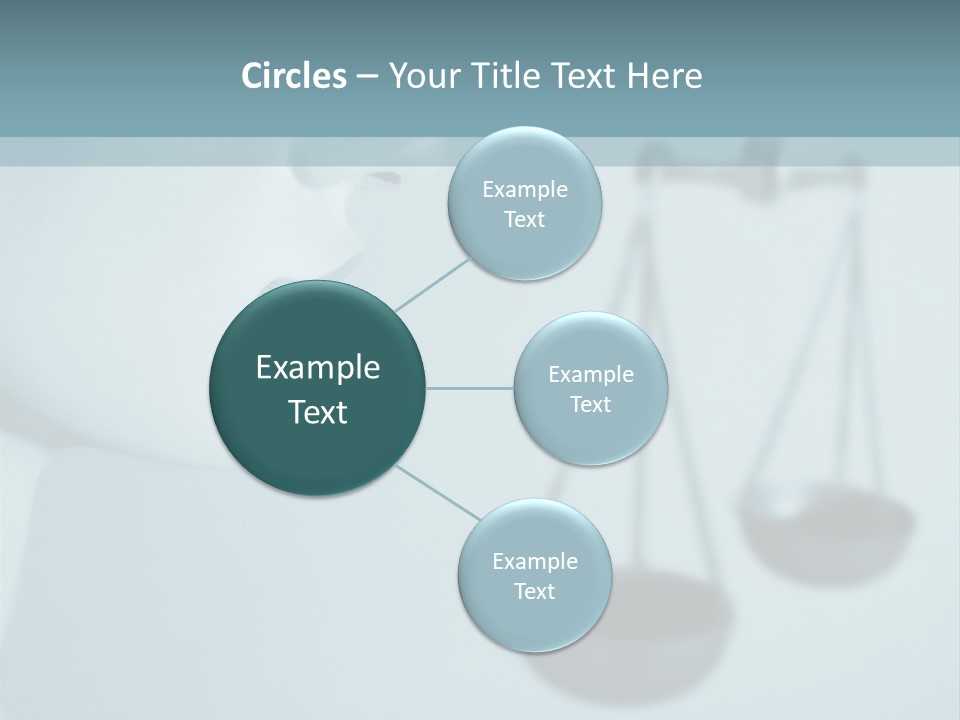 Circles – Your Title Text Here

Example Text

Example Text

Example Text

Example Text